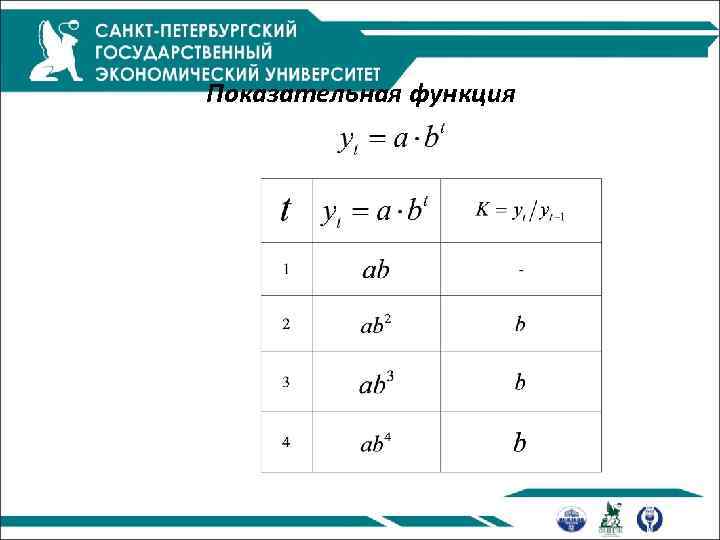 САНКТ-ПЕТЕРБУРГСКИЙ ГОСУДАРСТВЕННЫЙ ЭКОНОМИЧЕСКИЙ УНИВЕРСИТЕТ

Показательная функция

$y_t = a \cdot b^t$

| $t$ | $y_t = a \cdot b^t$ | $K = y_t / y_{t-1}$ |
|---|---|---|
| 1 | $ab$ | - |
| 2 | $ab^2$ | $b$ |
| 3 | $ab^3$ | $b$ |
| 4 | $ab^4$ | $b$ |